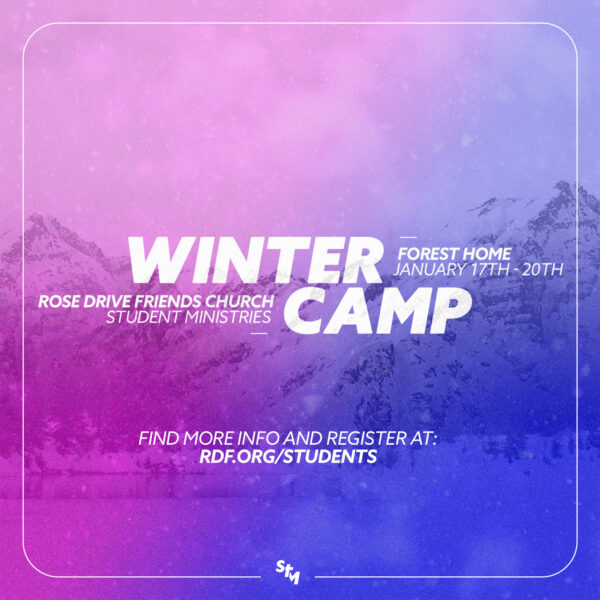 WINTER CAMP

FOREST HOME
JANUARY 17TH - 20TH

ROSE DRIVE FRIENDS CHURCH
STUDENT MINISTRIES

FIND MORE INFO AND REGISTER AT:
RDF.ORG/STUDENTS

StM